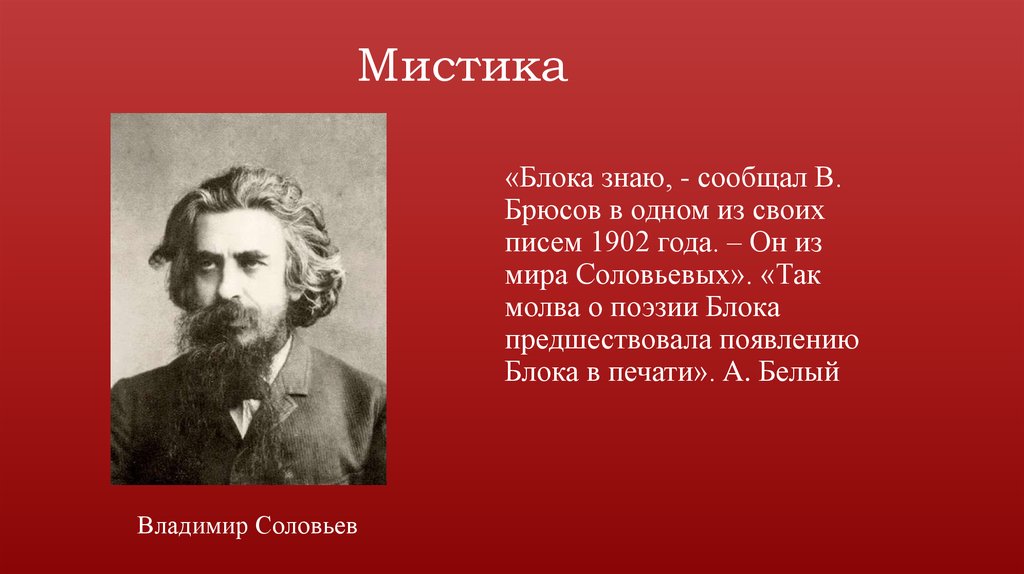 Мистика

«Блока знаю, - сообщал В. Брюсов в одном из своих писем 1902 года. – Он из мира Соловьевых». «Так молва о поэзии Блока предшествовала появлению Блока в печати». А. Белый

Владимир Соловьев